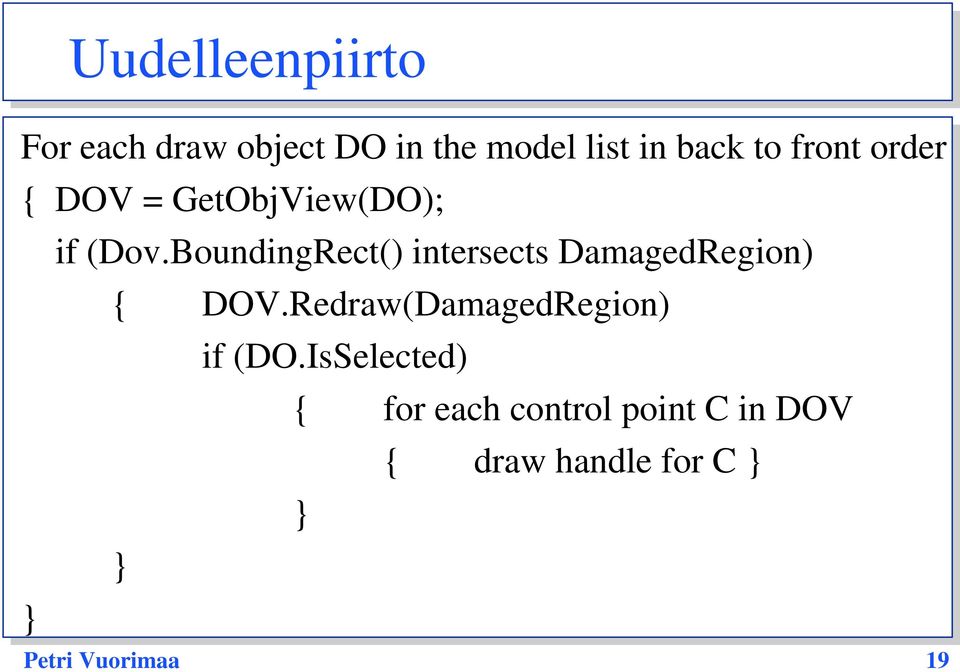 Uudelleenpiirto

For each draw object DO in the model list in back to front order
{ DOV = GetObjView(DO);
if (Dov.BoundingRect() intersects DamagedRegion)
{ DOV.Redraw(DamagedRegion)
if (DO.IsSelected)
{ for each control point C in DOV
{ draw handle for C }
}
}
}

Petri Vuorimaa

19